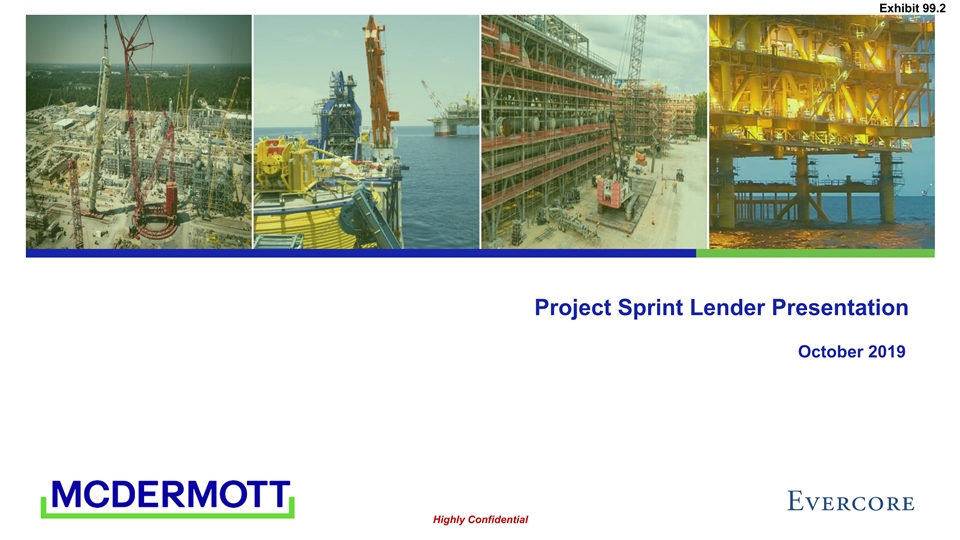 Exhibit 99.2

Project Sprint Lender Presentation

October 2019

MCDERMOTT

Highly Confidential

EVERCORE